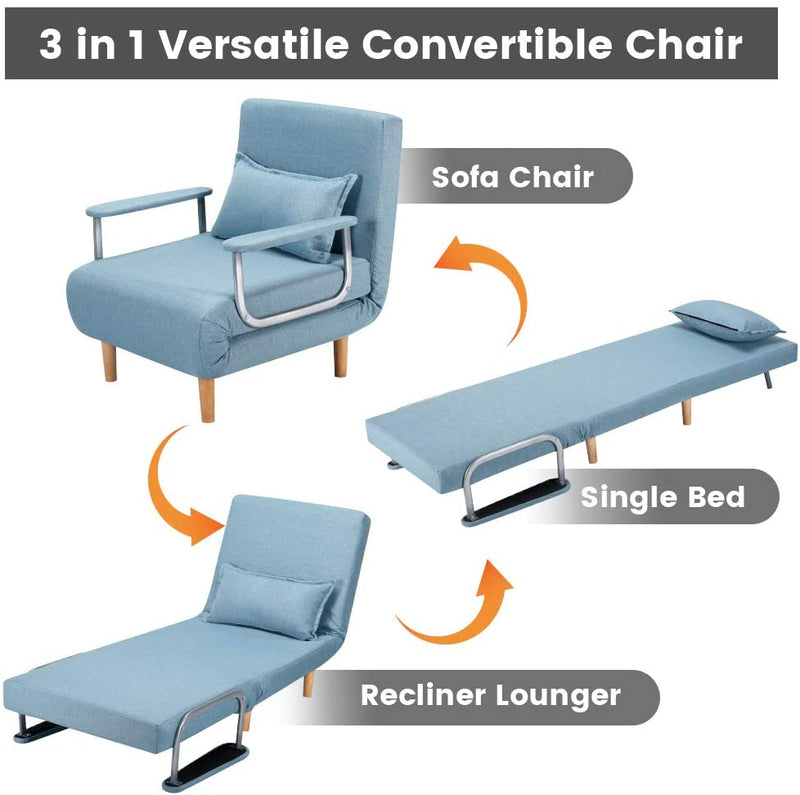 3 in 1 Versatile Convertible Chair

Sofa Chair

Single Bed

Recliner Lounger